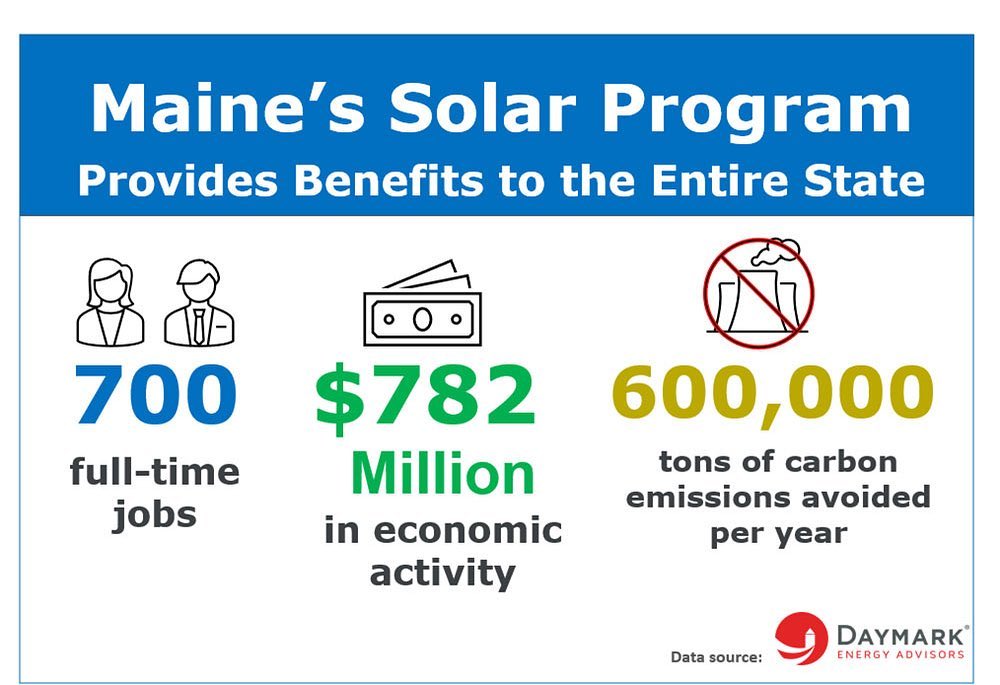 Maine's Solar Program
Provides Benefits to the Entire State

700
full-time jobs

\$782
Million
in economic activity

600,000
tons of carbon emissions avoided per year

Data source: DAYMARK® ENERGY ADVISORS